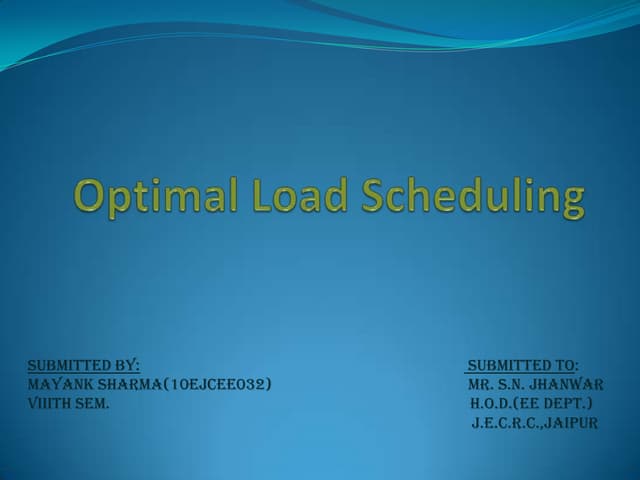 Optimal Load Scheduling

SUBMITTED BY:
MAYANK SHARMA(10EJCEE032)
VIIITH SEM.

SUBMITTED TO:
MR. S.N. JHANWAR
H.O.D.(EE DEPT.)
J.E.C.R.C.,JAIPUR